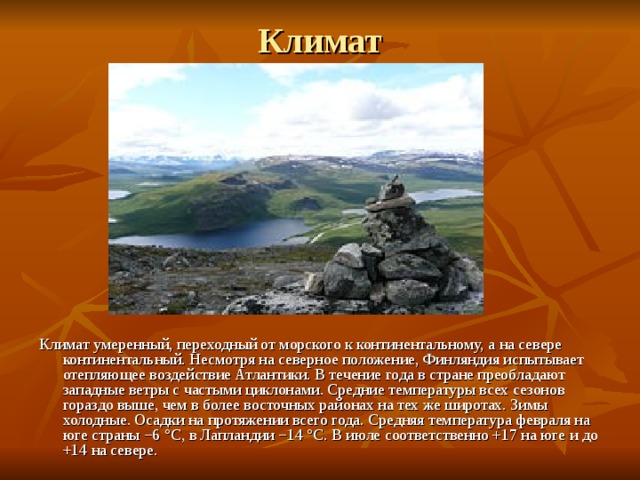 Климат

Климат умеренный, переходный от морского к континентальному, а на севере континентальный. Несмотря на северное положение, Финляндия испытывает отепляющее воздействие Атлантики. В течение года в стране преобладают западные ветры с частыми циклонами. Средние температуры всех сезонов гораздо выше, чем в более восточных районах на тех же широтах. Зимы холодные. Осадки на протяжении всего года. Средняя температура февраля на юге страны −6 °C, в Лапландии −14 °C. В июле соответственно +17 на юге и до +14 на севере.